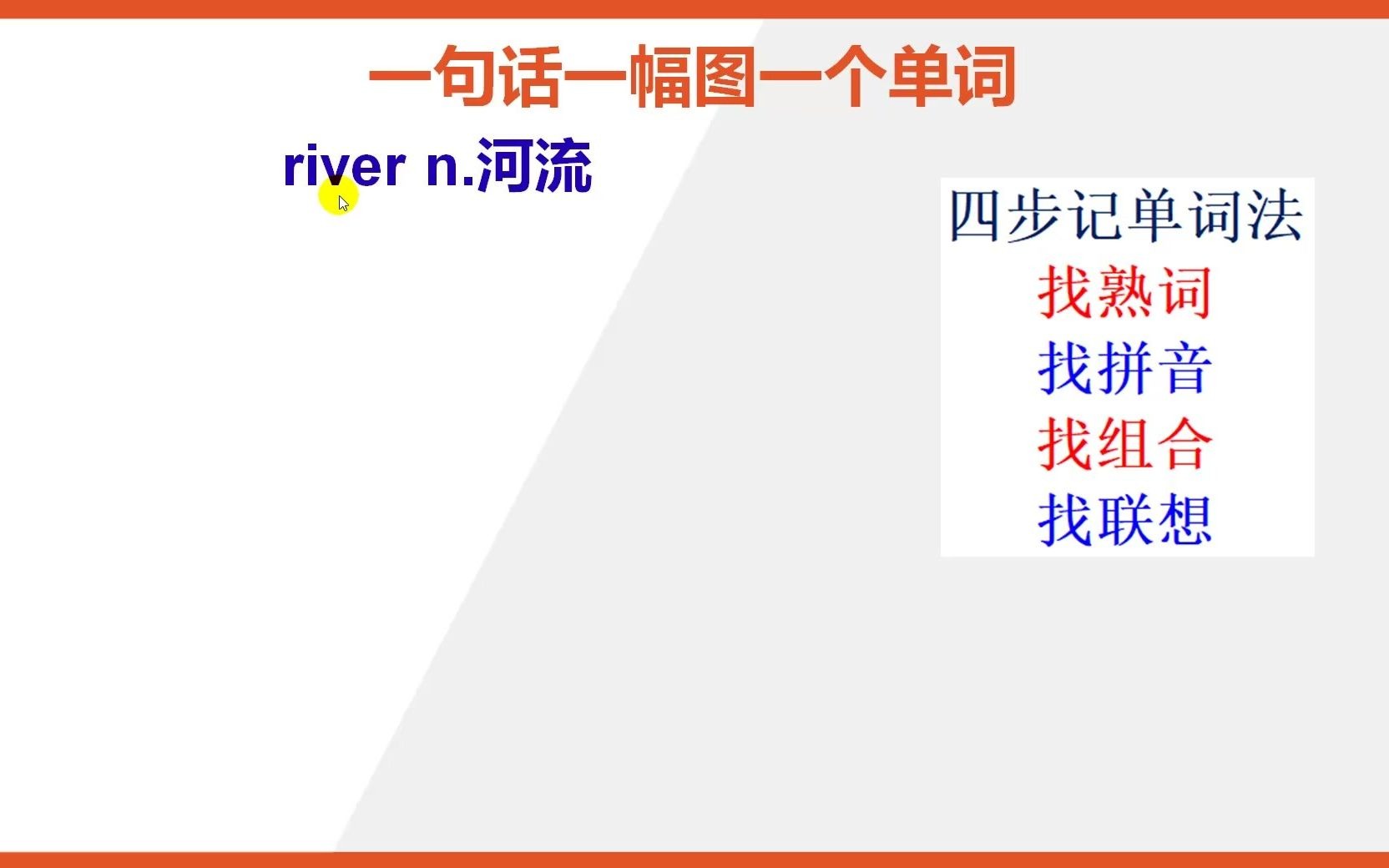 一句话一幅图一个单词

river n.河流

四步记单词法

找熟词

找拼音

找组合

找联想